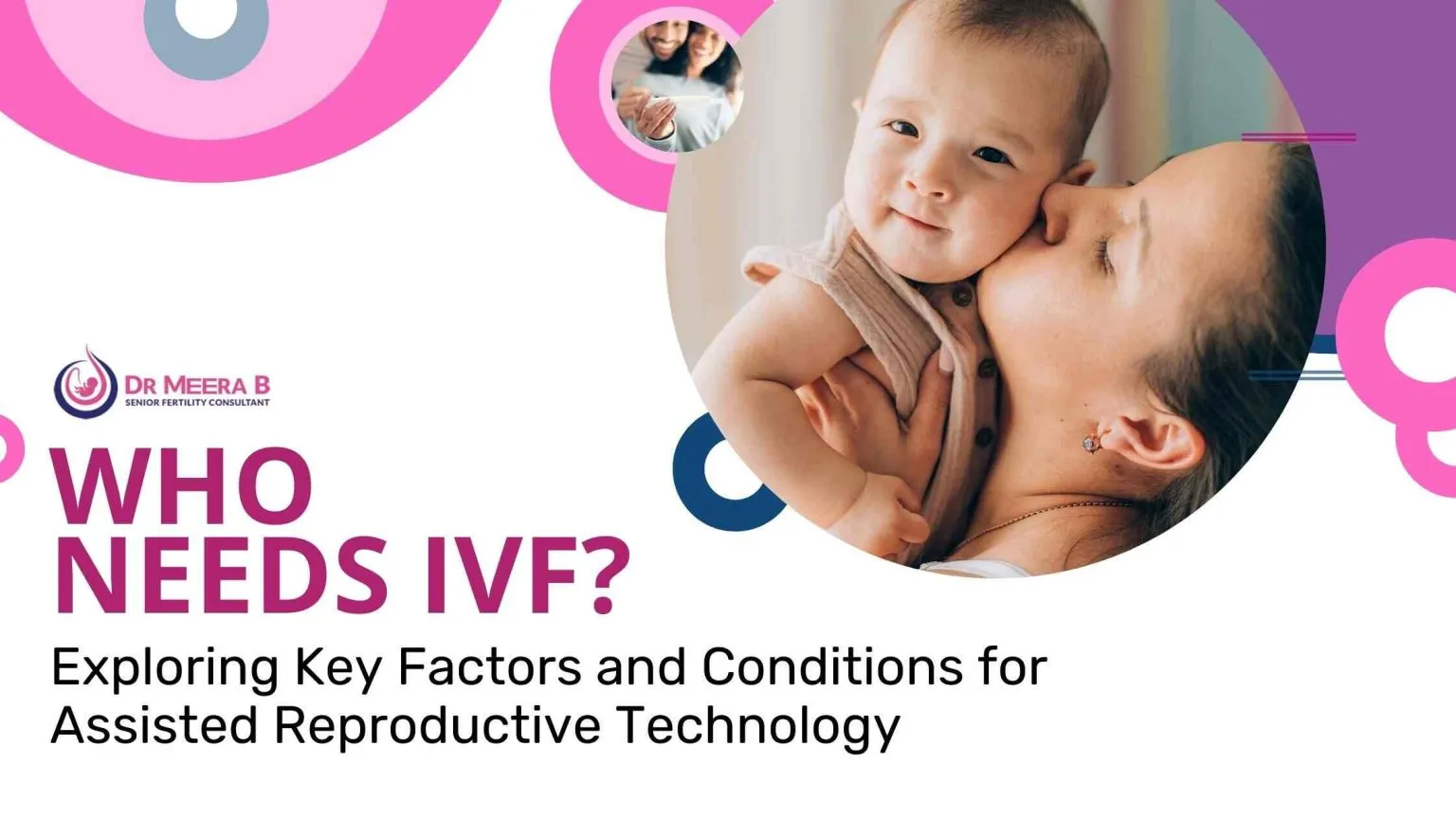 DR MEERA B
SENIOR FERTILITY CONSULTANT

WHO NEEDS IVF?

Exploring Key Factors and Conditions for Assisted Reproductive Technology